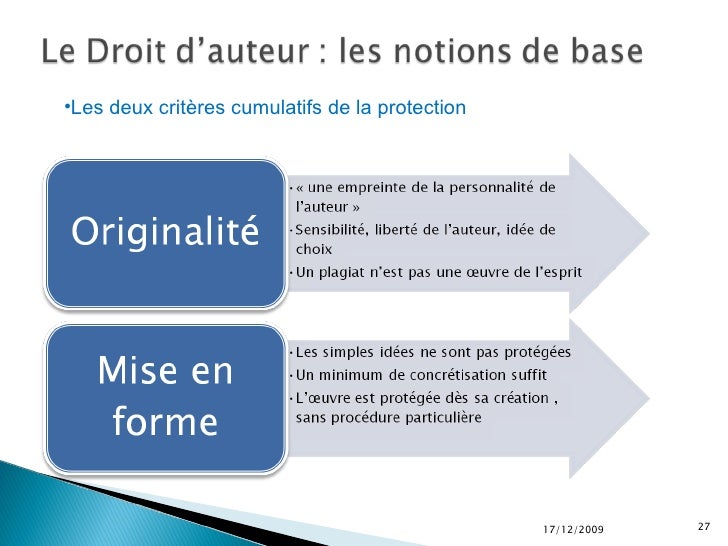 Le Droit d’auteur : les notions de base

•Les deux critères cumulatifs de la protection

Originalité

• « une empreinte de la personnalité de l’auteur »
• Sensibilité, liberté de l’auteur, idée de choix
• Un plagiat n’est pas une œuvre de l’esprit

Mise en forme

• Les simples idées ne sont pas protégées
• Un minimum de concrétisation suffit
• L’œuvre est protégée dès sa création , sans procédure particulière

17/12/2009

27